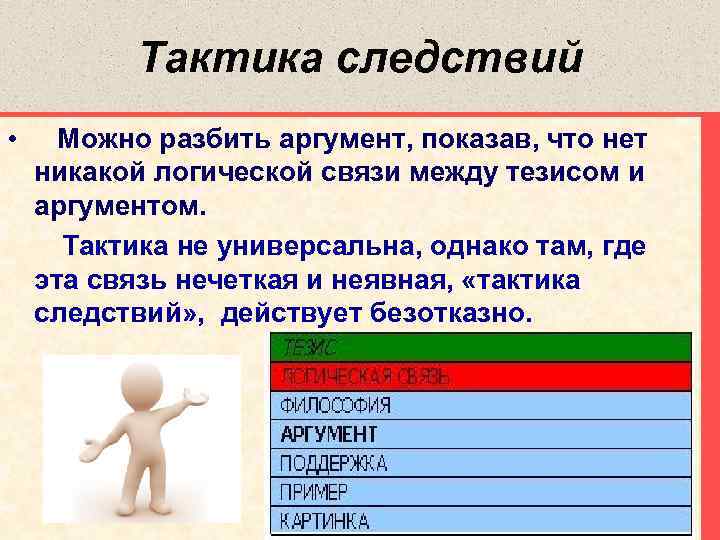 Тактика следствий

• Можно разбить аргумент, показав, что нет никакой логической связи между тезисом и аргументом.

Тактика не универсальна, однако там, где эта связь нечеткая и неявная, «тактика следствий», действует безотказно.

| ТЕЗИС |
|---|
| ЛОГИЧЕСКАЯ СВЯЗЬ |
| ФИЛОСОФИЯ |
| АРГУМЕНТ |
| ПОДДЕРЖКА |
| ПРИМЕР |
| КАРТИНКА |